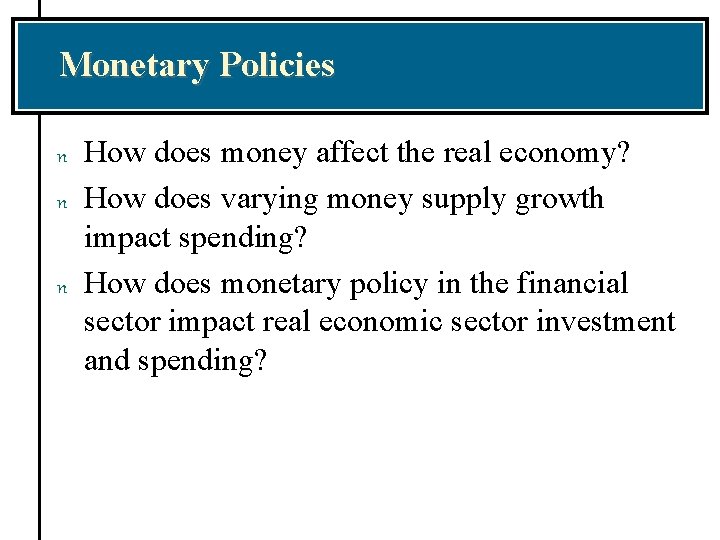 Monetary Policies

n How does money affect the real economy?

n How does varying money supply growth impact spending?

n How does monetary policy in the financial sector impact real economic sector investment and spending?